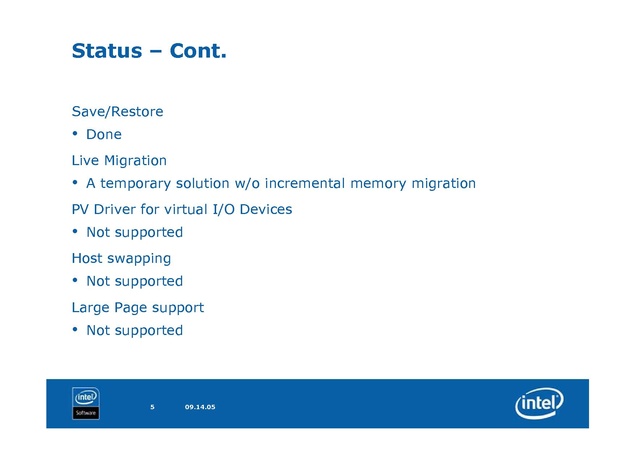 Status – Cont.

Save/Restore

• Done

Live Migration

• A temporary solution w/o incremental memory migration

PV Driver for virtual I/O Devices

• Not supported

Host swapping

• Not supported

Large Page support

• Not supported

intel Software 5 09.14.05 intel